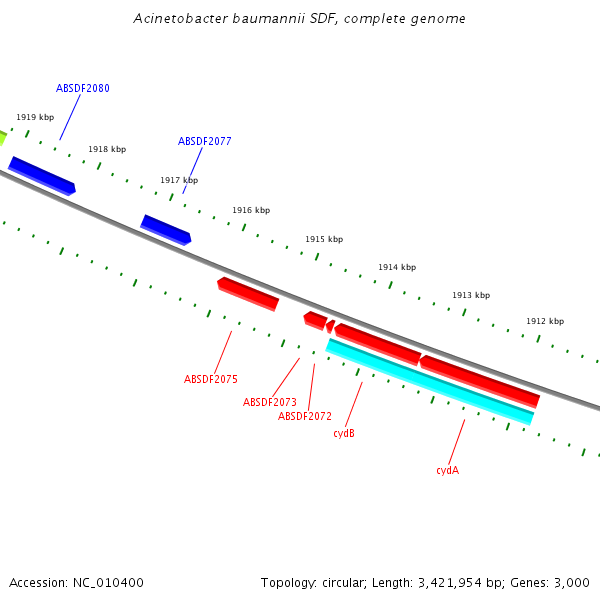 Acinetobacter baumannii SDF, complete genome

ABSDF2080

1919 kbp

1918 kbp

ABSDF2077

1917 kbp

1916 kbp

1915 kbp

1914 kbp

1913 kbp

1912 kbp

ABSDF2075

ABSDF2073

ABSDF2072

cydB

cydA

Accession: NC_010400

Topology: circular; Length: 3,421,954 bp; Genes: 3,000